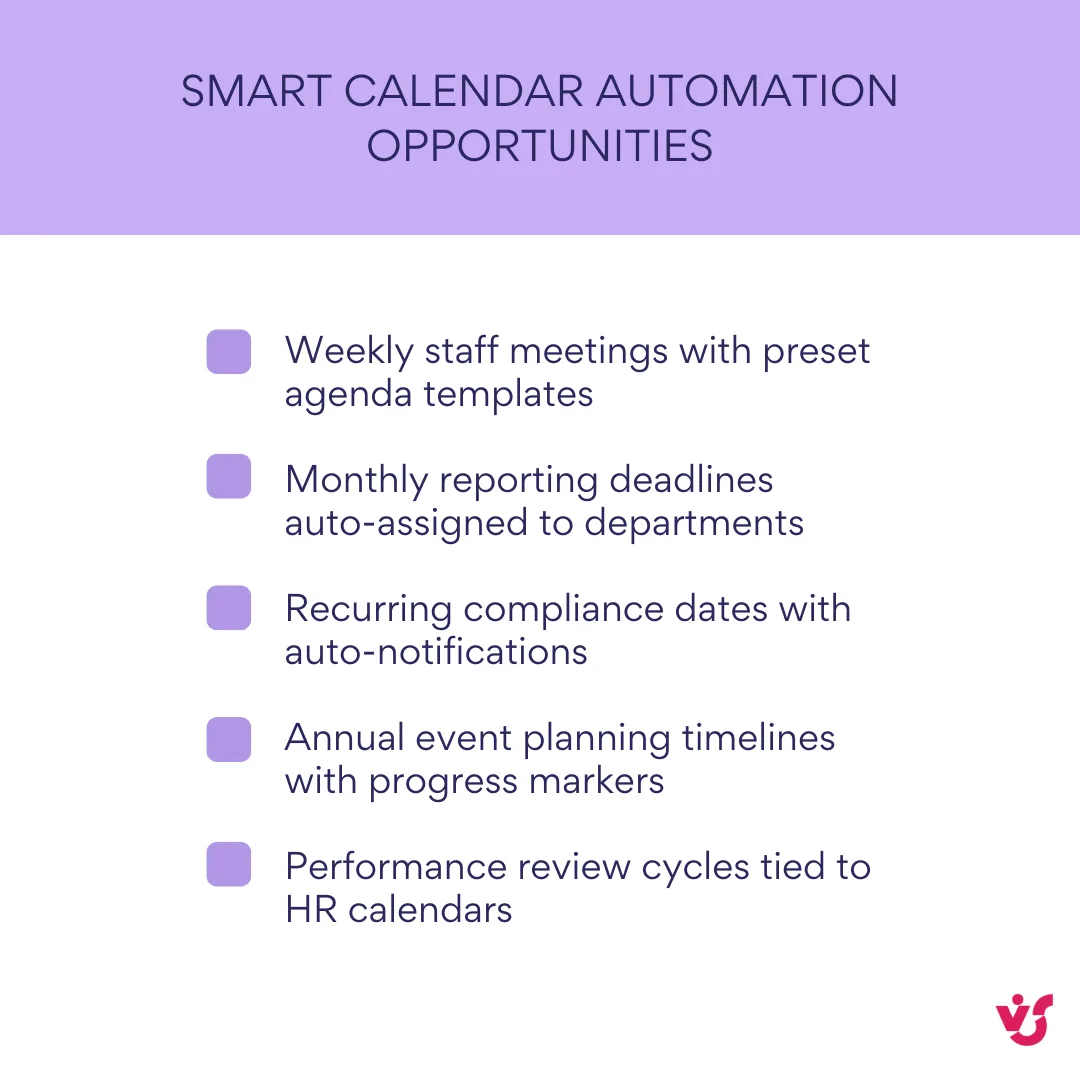 SMART CALENDAR AUTOMATION OPPORTUNITIES

Weekly staff meetings with preset agenda templates

Monthly reporting deadlines auto-assigned to departments

Recurring compliance dates with auto-notifications

Annual event planning timelines with progress markers

Performance review cycles tied to HR calendars